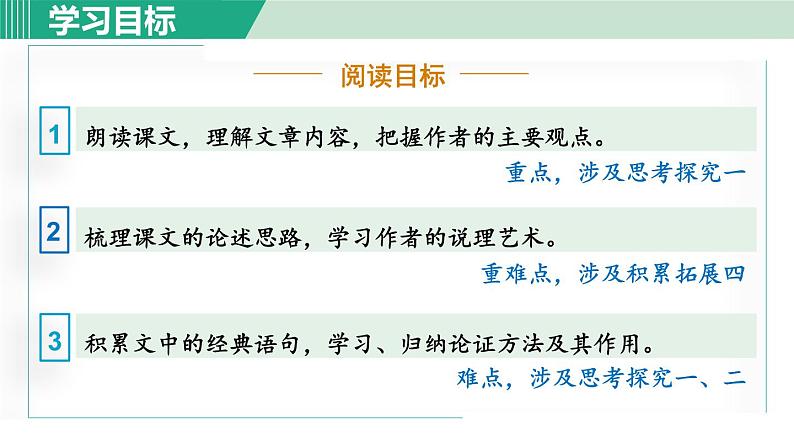 学习目标

阅读目标

1 朗读课文，理解文章内容，把握作者的主要观点。

重点，涉及思考探究一

2 梳理课文的论述思路，学习作者的说理艺术。

重难点，涉及积累拓展四

3 积累文中的经典语句，学习、归纳论证方法及其作用。

难点，涉及思考探究一、二